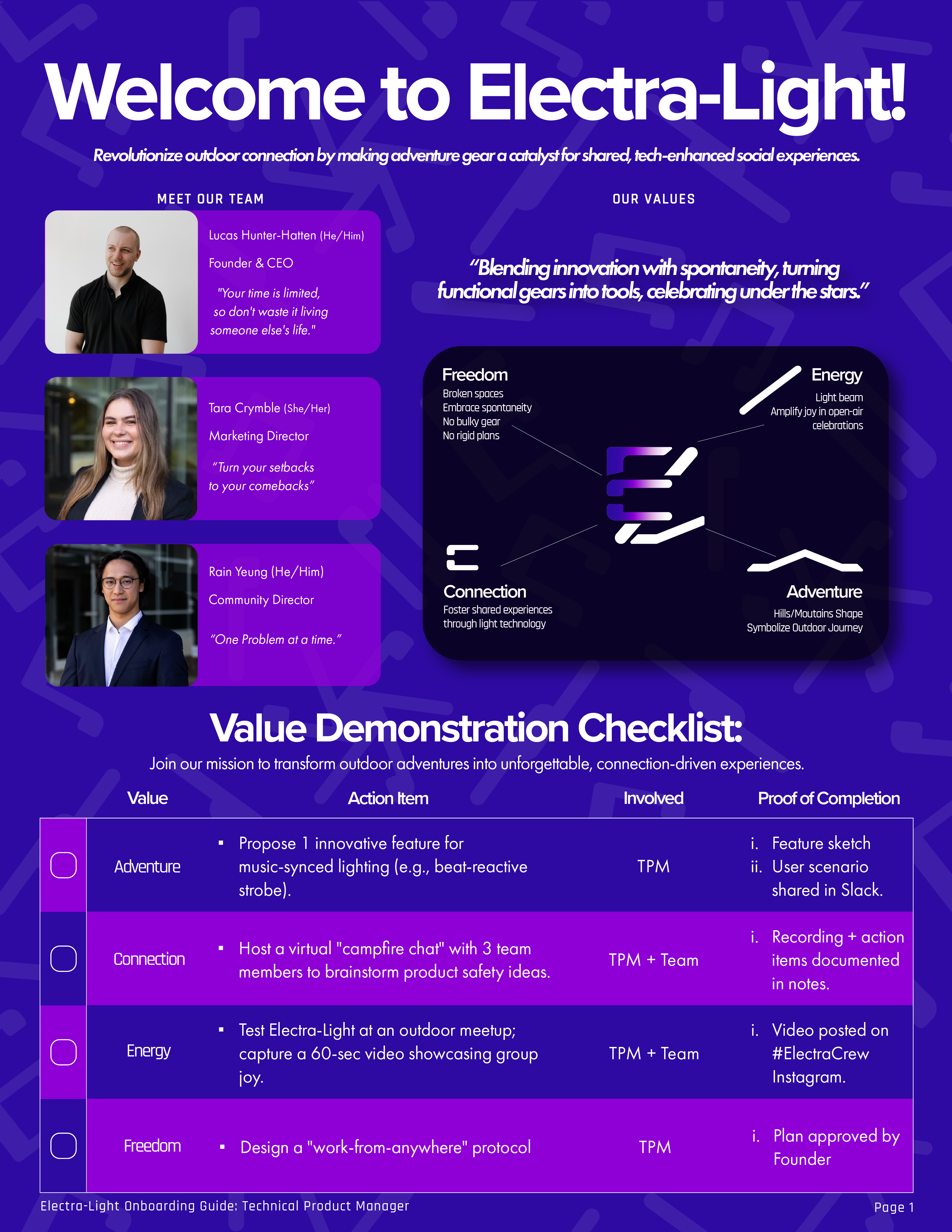 Welcome to Electra-Light!

Revolutionize outdoor connection by making adventure gear a catalyst for shared, tech-enhanced social experiences.

MEET OUR TEAM

Lucas Hunter-Hatten (He/Him)

Founder & CEO

"Your time is limited, so don't waste it living someone else's life."

Tara Crymble (She/Her)

Marketing Director

"Turn your setbacks to your comebacks"

Rain Yeung (He/Him)

Community Director

"One Problem at a time."

OUR VALUES

"Blending innovation with spontaneity, turning functional gears into tools, celebrating under the stars."

Freedom
Broken spaces
Embrace spontaneity
No bulky gear
No rigid plans

Energy
Light beam
Amplify joy in open-air celebrations

Connection
Foster shared experiences through light technology

Adventure
Hills/Moutains Shape
Symbolize Outdoor Journey

Value Demonstration Checklist:

Join our mission to transform outdoor adventures into unforgettable, connection-driven experiences.

| | Value | Action Item | Involved | Proof of Completion |
|---|---|---|---|---|
| | Adventure | ▪ Propose 1 innovative feature for music-synced lighting (e.g., beat-reactive strobe). | TPM | i. Feature sketch ii. User scenario shared in Slack. |
| | Connection | ▪ Host a virtual "campfire chat" with 3 team members to brainstorm product safety ideas. | TPM + Team | i. Recording + action items documented in notes. |
| | Energy | ▪ Test Electra-Light at an outdoor meetup; capture a 60-sec video showcasing group joy. | TPM + Team | i. Video posted on #ElectraCrew Instagram. |
| | Freedom | ▪ Design a "work-from-anywhere" protocol | TPM | i. Plan approved by Founder |

Electra-Light Onboarding Guide: Technical Product Manager

Page 1